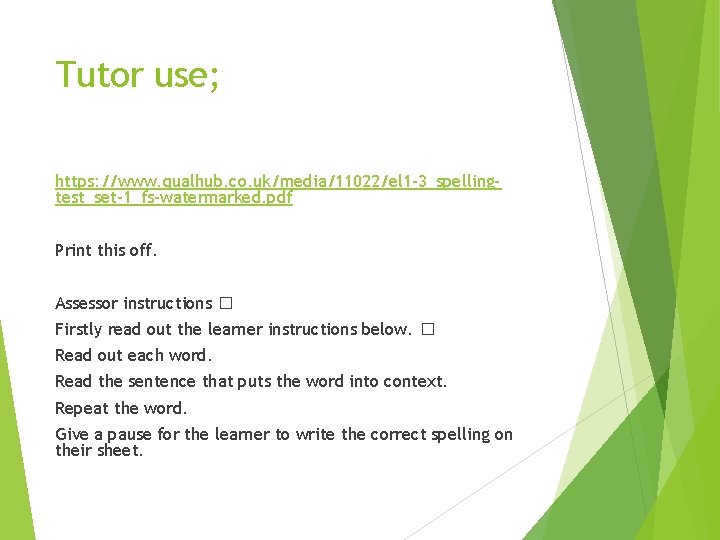 Tutor use;

https://www.qualhub.co.uk/media/11022/el1-3_spelling-test_set-1_fs-watermarked.pdf

Print this off.

Assessor instructions □

Firstly read out the learner instructions below. □

Read out each word.

Read the sentence that puts the word into context.

Repeat the word.

Give a pause for the learner to write the correct spelling on their sheet.